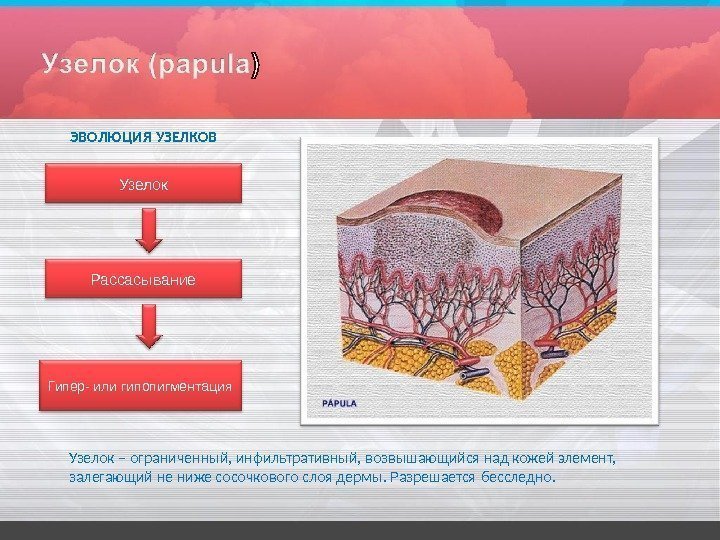 Узелок (papula)

ЭВОЛЮЦИЯ УЗЕЛКОВ

Узелок

Рассасывание

Гипер- или гипопигментация

PÁPULA

Узелок – ограниченный, инфильтративный, возвышающийся над кожей элемент, залегающий не ниже сосочкового слоя дермы. Разрешается бесследно.